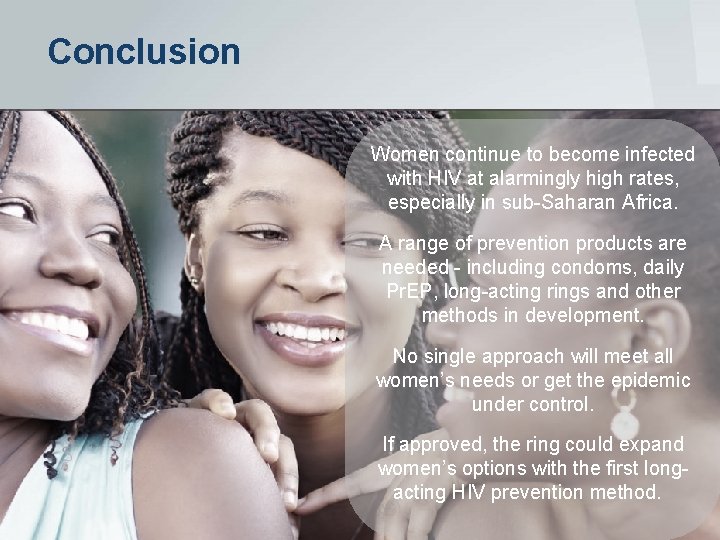 Conclusion

Women continue to become infected with HIV at alarmingly high rates, especially in sub-Saharan Africa.

A range of prevention products are needed - including condoms, daily PrEP, long-acting rings and other methods in development.

No single approach will meet all women's needs or get the epidemic under control.

If approved, the ring could expand women's options with the first long-acting HIV prevention method.